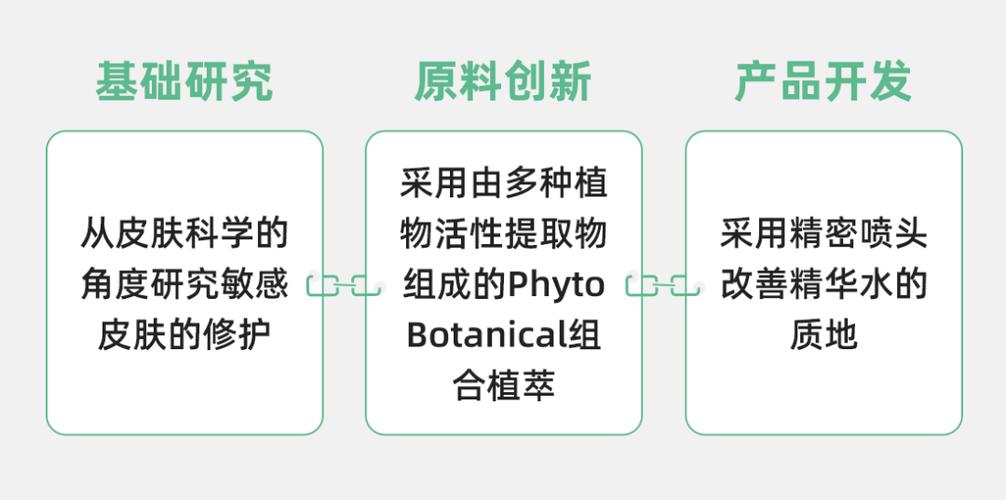 基础研究

从皮肤科学的角度研究敏感皮肤的修护

原料创新

采用由多种植物活性提取物组成的Phyto Botanical组合植萃

产品开发

采用精密喷头改善精华水的质地